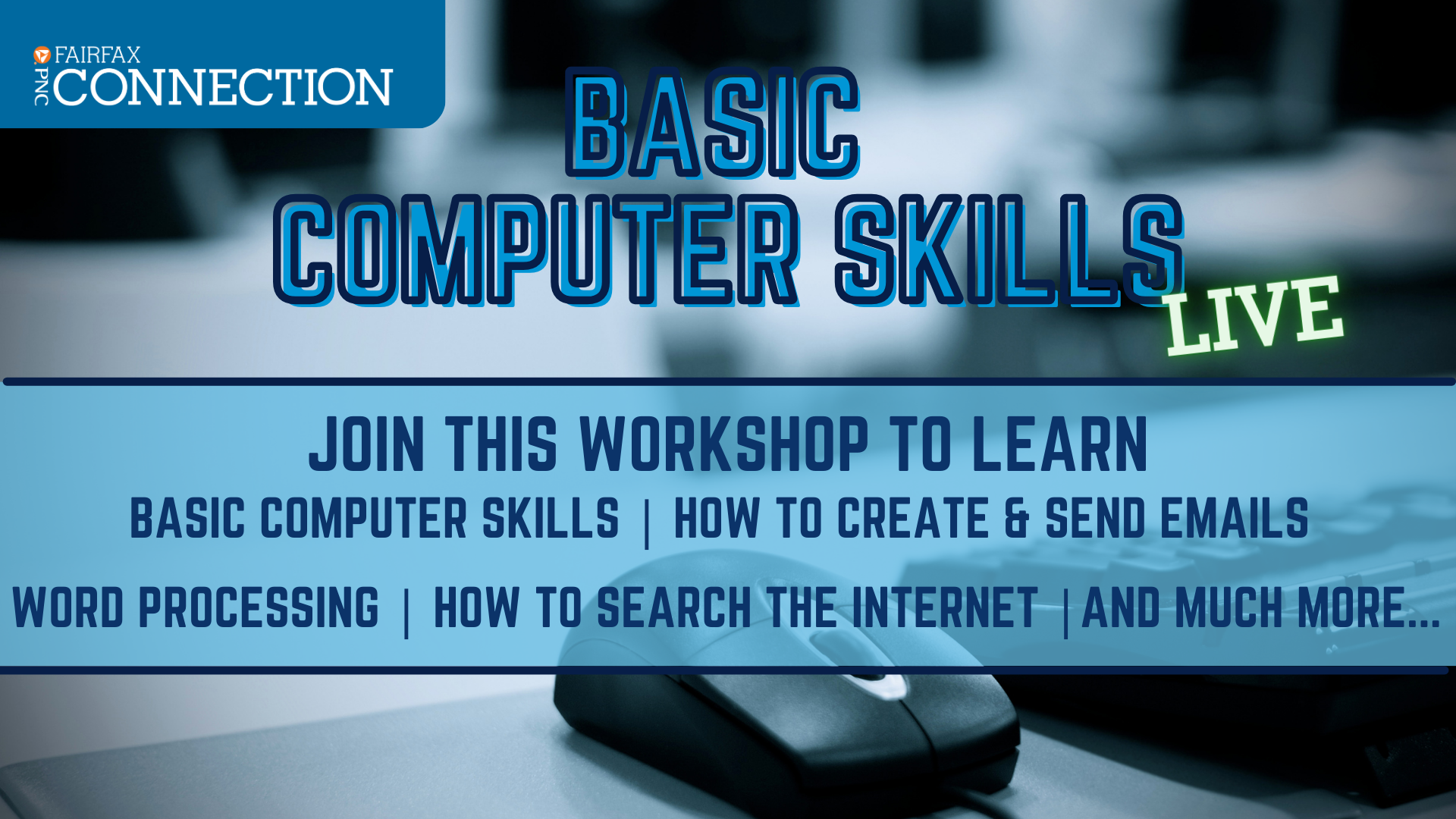 FAIRFAX
PNC CONNECTION

BASIC
COMPUTER SKILLS
LIVE

JOIN THIS WORKSHOP TO LEARN
BASIC COMPUTER SKILLS | HOW TO CREATE & SEND EMAILS
WORD PROCESSING | HOW TO SEARCH THE INTERNET | AND MUCH MORE...